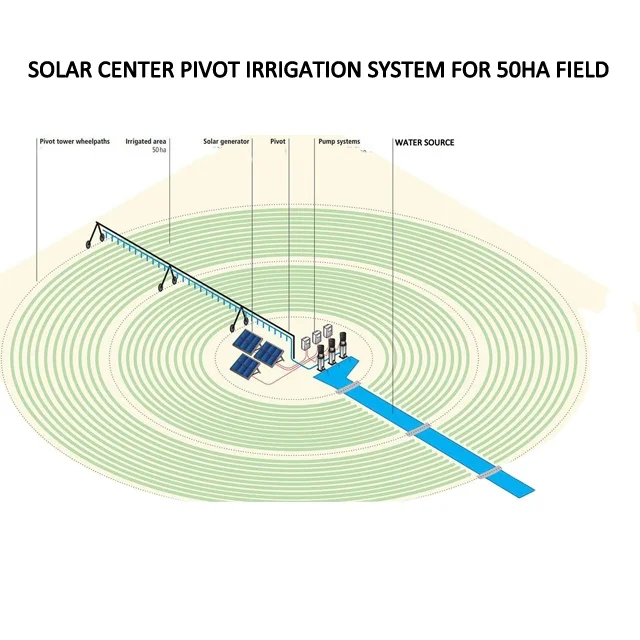 SOLAR CENTER PIVOT IRRIGATION SYSTEM FOR 50HA FIELD

Pivot tower wheelpaths

Irrigated area
50 ha

Solar generator

Pivot

Pump systems

WATER SOURCE